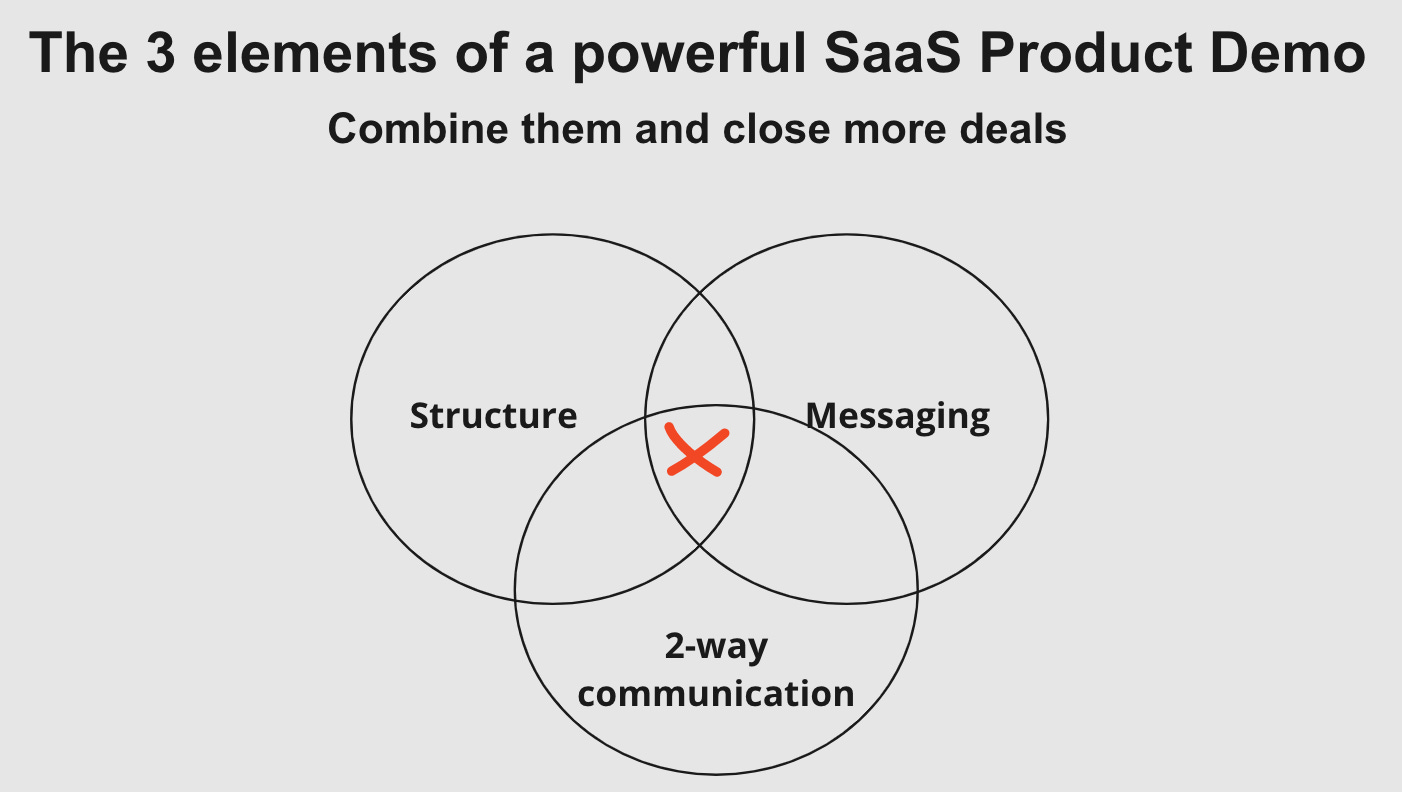 The 3 elements of a powerful SaaS Product Demo

Combine them and close more deals

Structure

Messaging

2-way communication